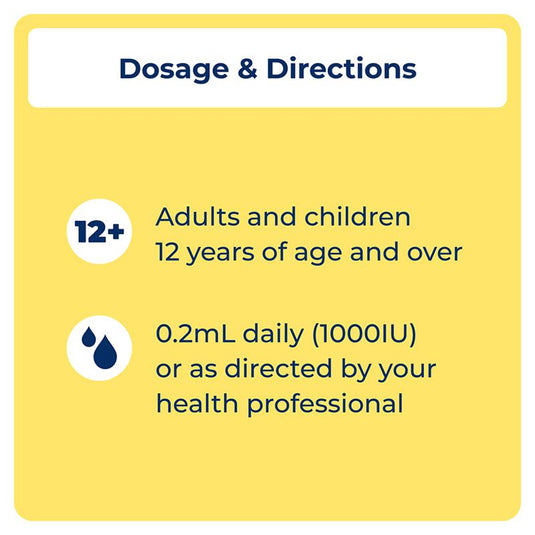 Dosage & Directions

12+

Adults and children 12 years of age and over

0.2mL daily (1000IU) or as directed by your health professional